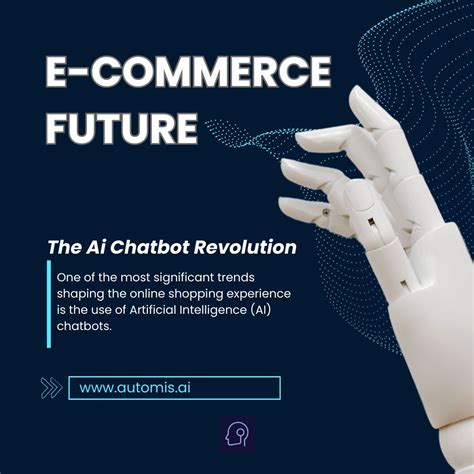 E-COMMERCE FUTURE

The Ai Chatbot Revolution

One of the most significant trends shaping the online shopping experience is the use of Artificial Intelligence (AI) chatbots.

www.automis.ai